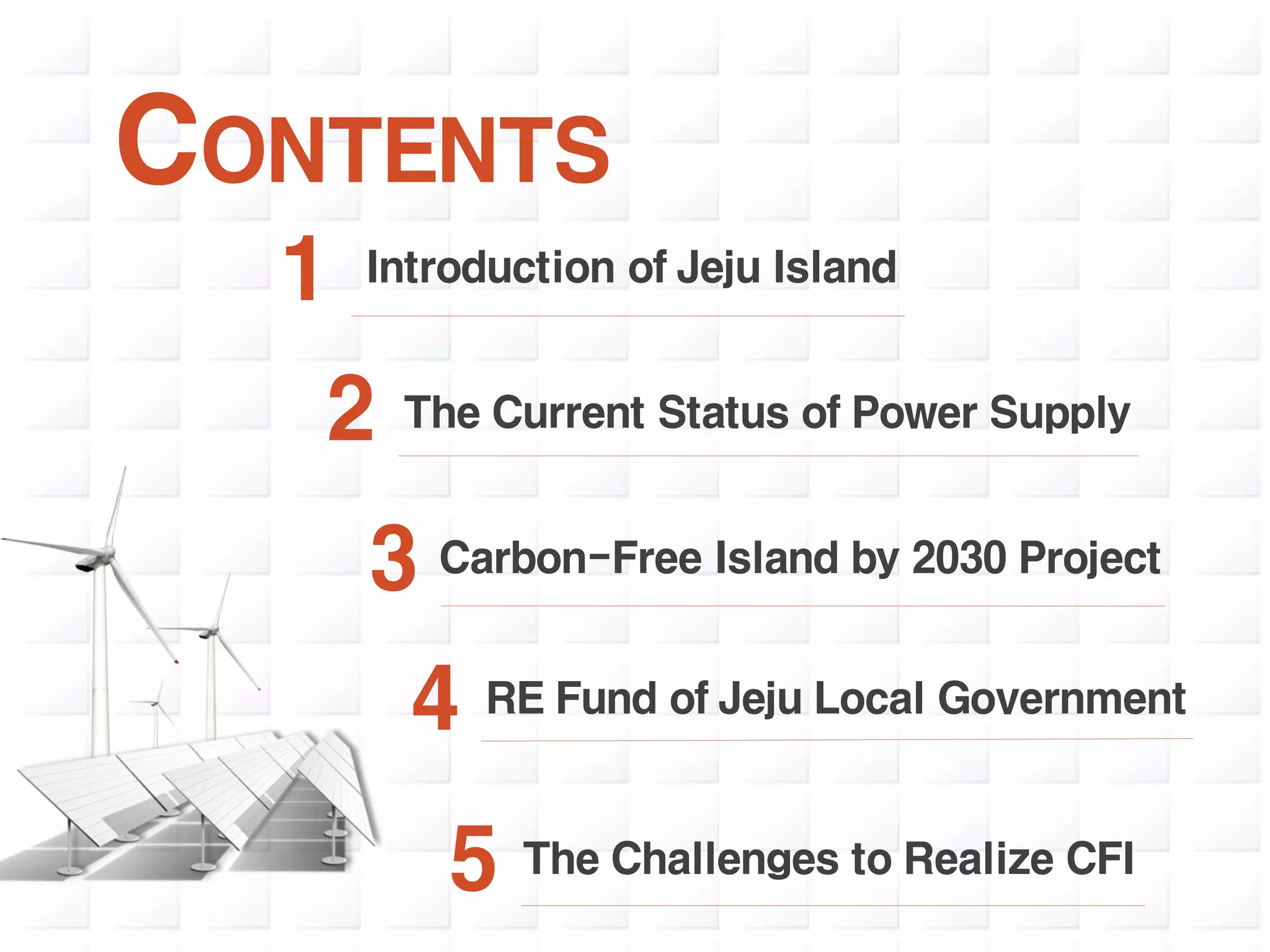 CONTENTS

1 Introduction of Jeju Island

2 The Current Status of Power Supply

3 Carbon-Free Island by 2030 Project

4 RE Fund of Jeju Local Government

5 The Challenges to Realize CFI